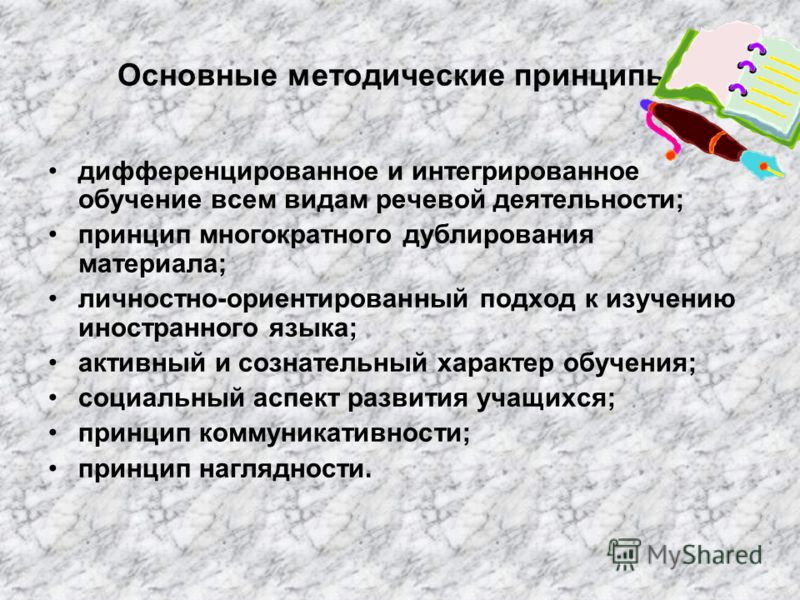 Основные методические принципы

• дифференцированное и интегрированное обучение всем видам речевой деятельности;
• принцип многократного дублирования материала;
• личностно-ориентированный подход к изучению иностранного языка;
• активный и сознательный характер обучения;
• социальный аспект развития учащихся;
• принцип коммуникативности;
• принцип наглядности.

MyShared